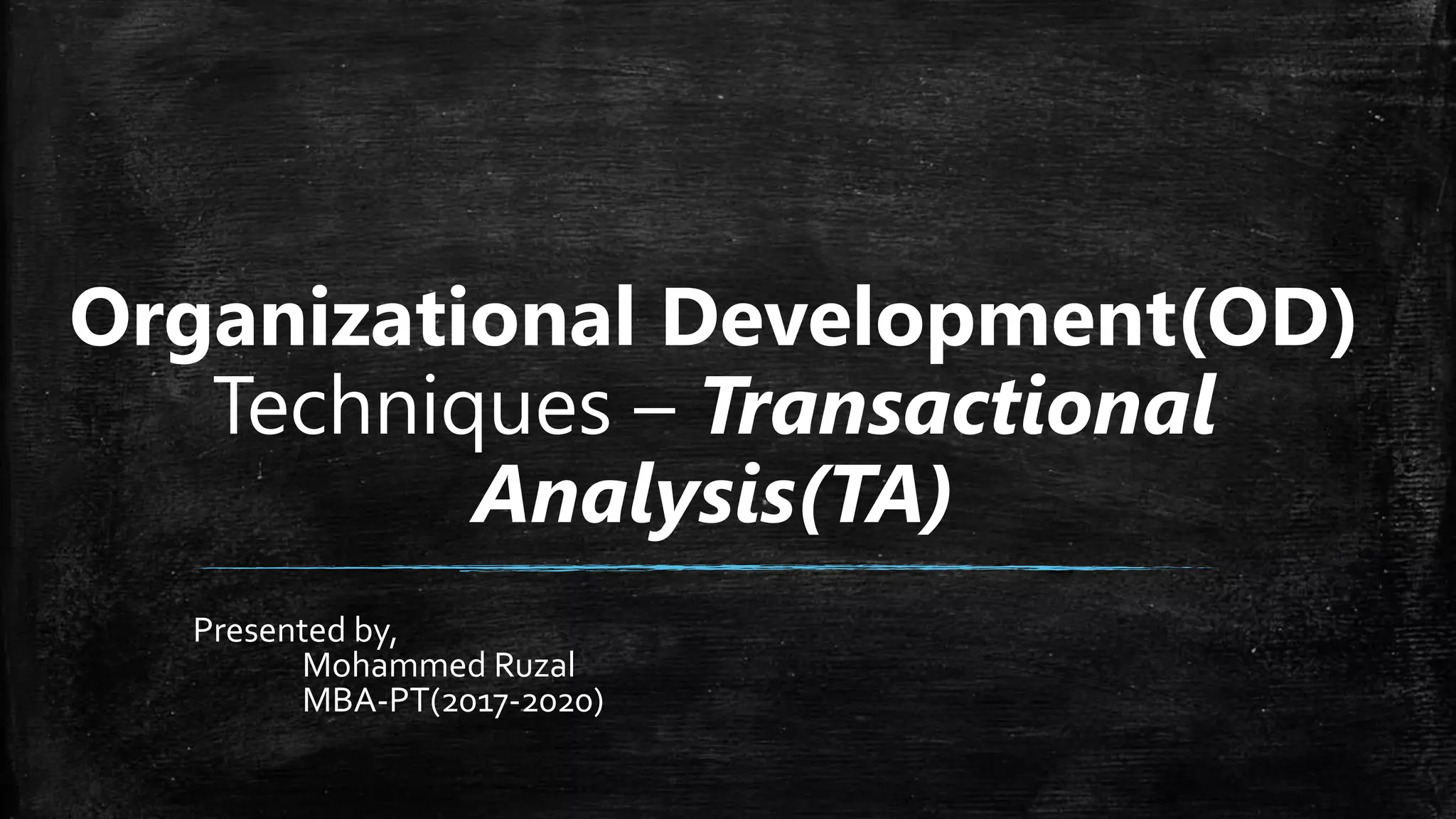 Organizational Development(OD) Techniques – Transactional Analysis(TA)

Presented by,
Mohammed Ruzal
MBA-PT(2017-2020)